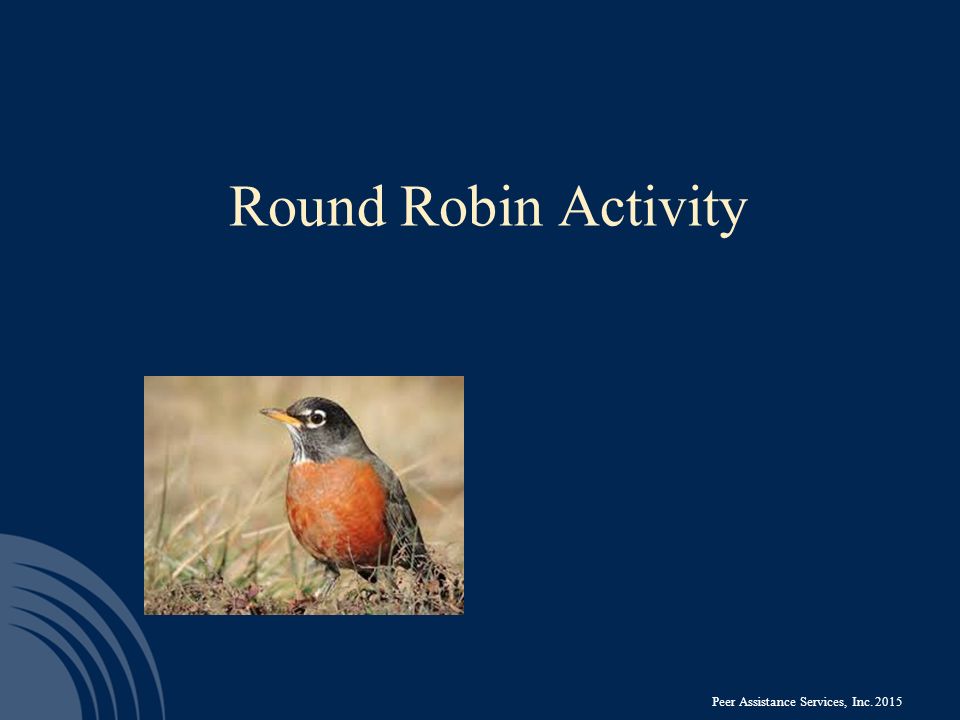 Round Robin Activity

Peer Assistance Services, Inc. 2015